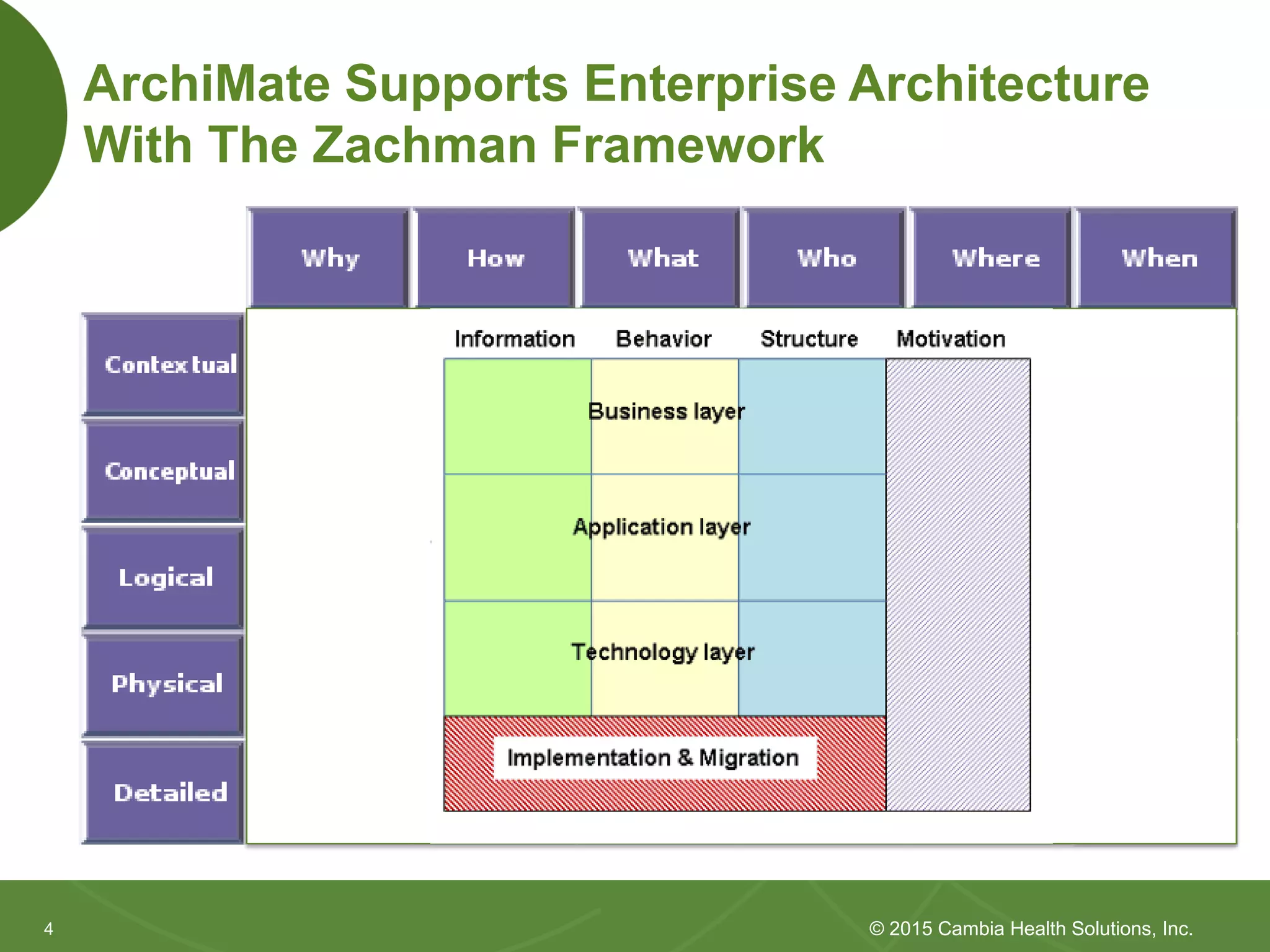 ArchiMate Supports Enterprise Architecture With The Zachman Framework

Why
How
What
Who
Where
When

Contextual
Conceptual
Logical
Physical
Detailed

Information
Behavior
Structure
Motivation

Business layer

Application layer

Technology layer

Implementation & Migration

4

© 2015 Cambia Health Solutions, Inc.